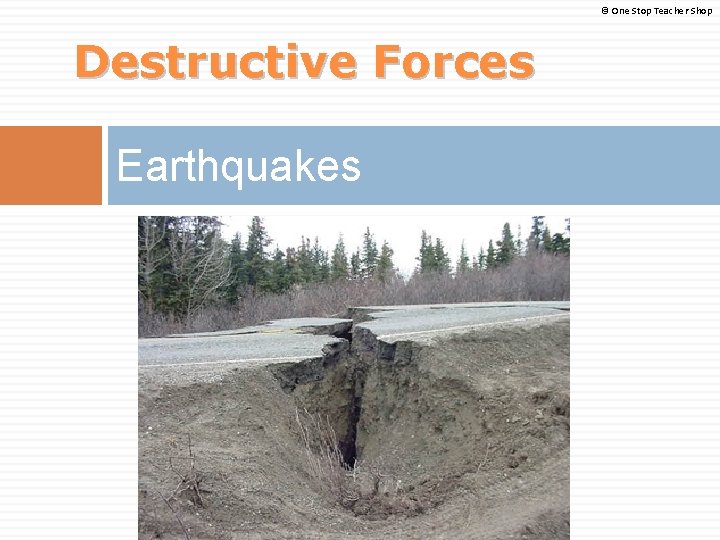 © One Stop Teacher Shop

Destructive Forces

Earthquakes